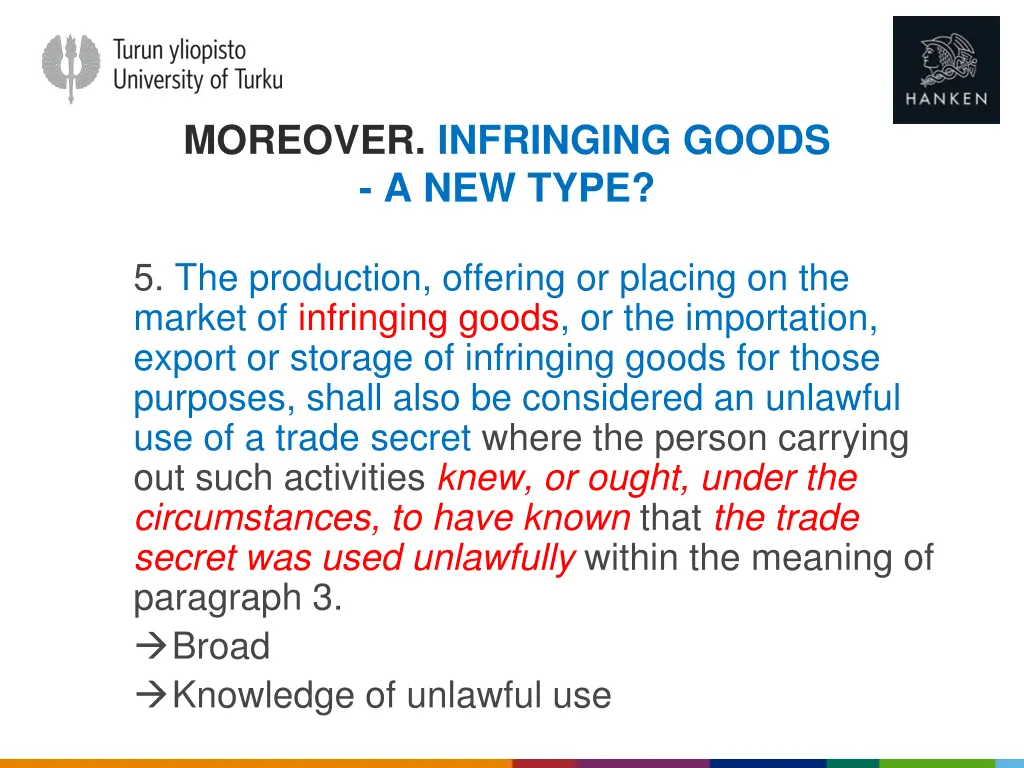 Turun yliopisto
University of Turku

HANKEN

MOREOVER. INFRINGING GOODS - A NEW TYPE?

5. The production, offering or placing on the market of infringing goods, or the importation, export or storage of infringing goods for those purposes, shall also be considered an unlawful use of a trade secret where the person carrying out such activities knew, or ought, under the circumstances, to have known that the trade secret was used unlawfully within the meaning of paragraph 3.
→Broad
→Knowledge of unlawful use